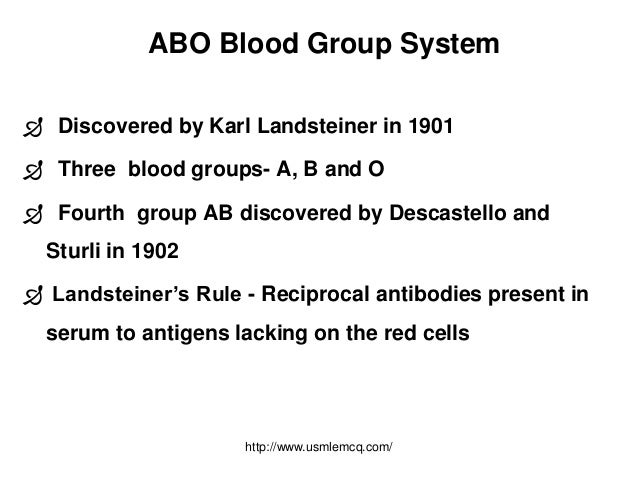 ABO Blood Group System

Discovered by Karl Landsteiner in 1901

Three blood groups- A, B and O

Fourth group AB discovered by Descastello and Sturli in 1902

Landsteiner's Rule - Reciprocal antibodies present in serum to antigens lacking on the red cells

http://www.usmlemcq.com/